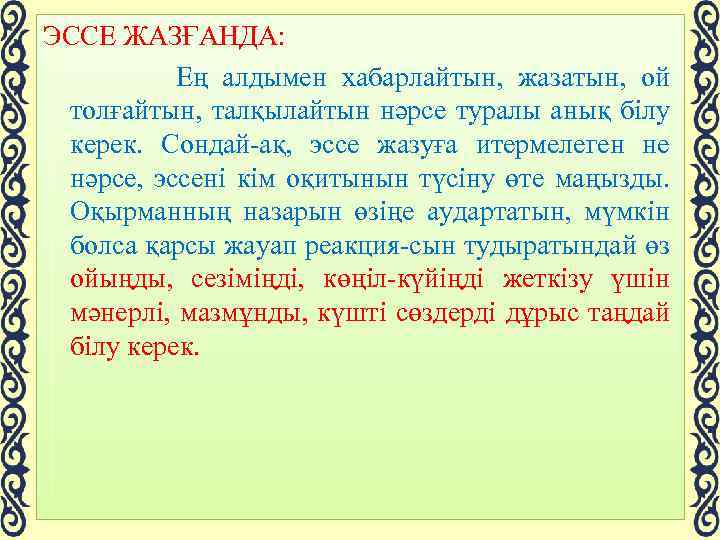 ЭССЕ ЖАЗҒАНДА:

Ең алдымен хабарлайтын, жазатын, ой толғайтын, талқылайтын нәрсе туралы анық білу керек. Сондай-ақ, эссе жазуға итермелеген не нәрсе, эссені кім оқитынын түсіну өте маңызды. Оқырманның назарын өзіңе аудартатын, мүмкін болса қарсы жауап реакция-сын тудыратындай өз ойыңды, сезіміңді, көңіл-күйіңді жеткізу үшін мәнерлі, мазмұнды, күшті сөздерді дұрыс таңдай білу керек.